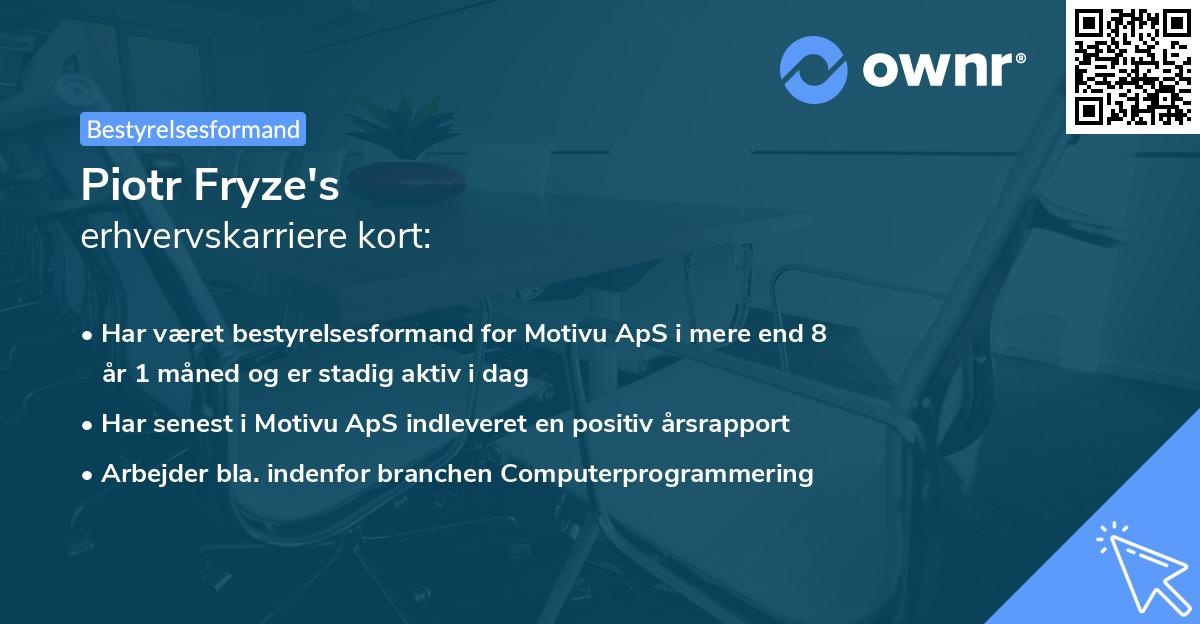 ownr®

Bestyrelsesformand

Piotr Fryze's
erhvervskarriere kort:

• Har været bestyrelsesformand for Motivu ApS i mere end 8 år 1 måned og er stadig aktiv i dag
• Har senest i Motivu ApS indleveret en positiv årsrapport
• Arbejder bla. indenfor branchen Computerprogrammering